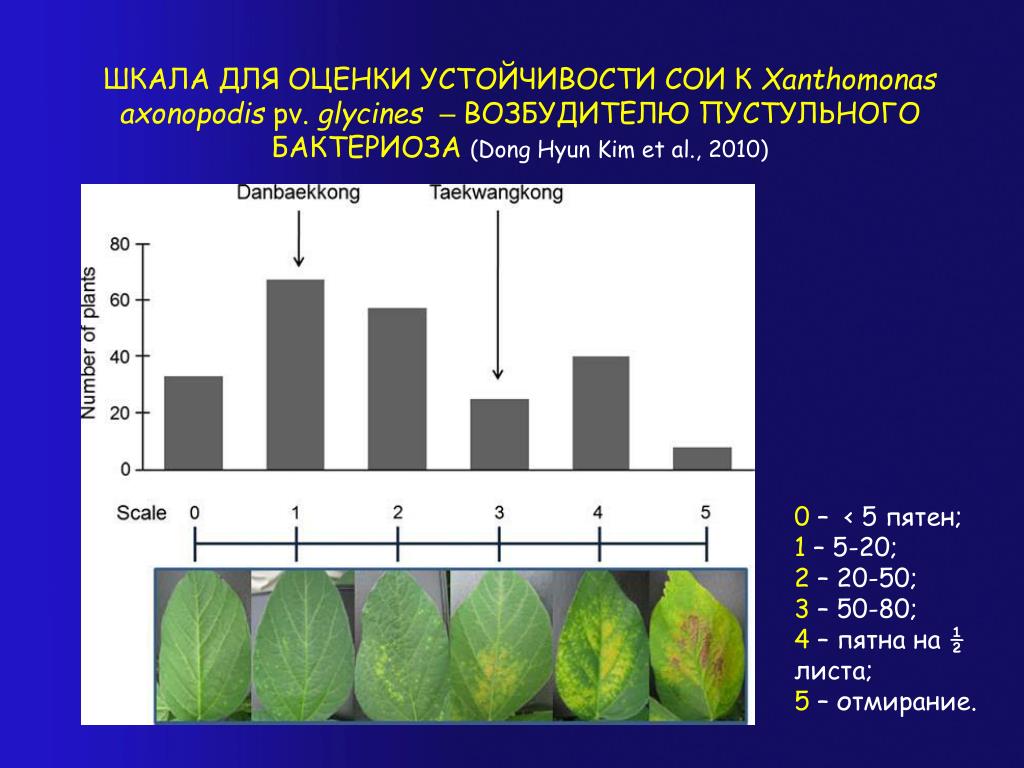 ШКАЛА ДЛЯ ОЦЕНКИ УСТОЙЧИВОСТИ СОИ К Xanthomonas axonopodis pv. glycines – ВОЗБУДИТЕЛЮ ПУСТУЛЬНОГО БАКТЕРИОЗА (Dong Hyun Kim et al., 2010)

Danbaekkong

Taekwangkong

Number of plants

80

60

40

20

0

Scale 0 1 2 3 4 5

0 – < 5 пятен;
1 – 5-20;
2 – 20-50;
3 – 50-80;
4 – пятна на ½ листа;
5 – отмирание.